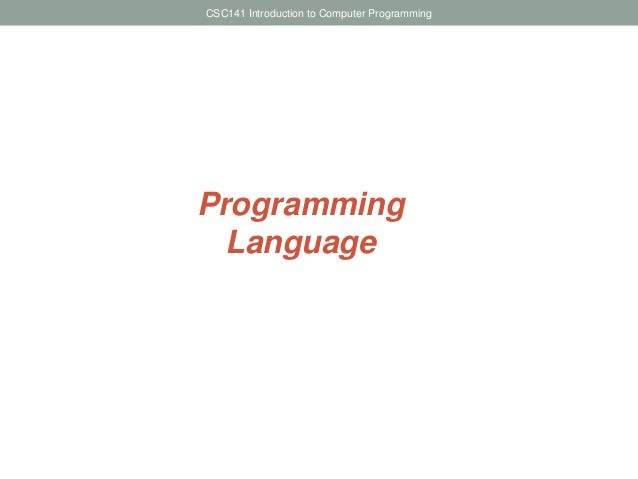 CSC141 Introduction to Computer Programming

Programming Language